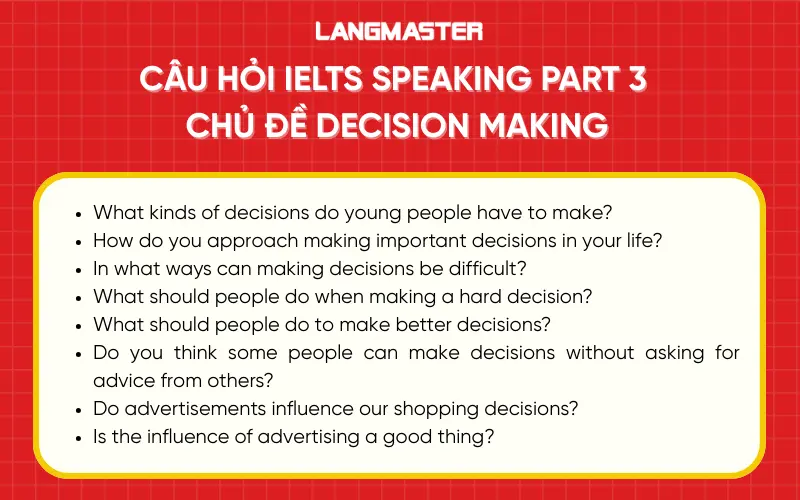 LANGMASTER

CÂU HỎI IELTS SPEAKING PART 3
CHỦ ĐỀ DECISION MAKING

- What kinds of decisions do young people have to make?
- How do you approach making important decisions in your life?
- In what ways can making decisions be difficult?
- What should people do when making a hard decision?
- What should people do to make better decisions?
- Do you think some people can make decisions without asking for advice from others?
- Do advertisements influence our shopping decisions?
- Is the influence of advertising a good thing?